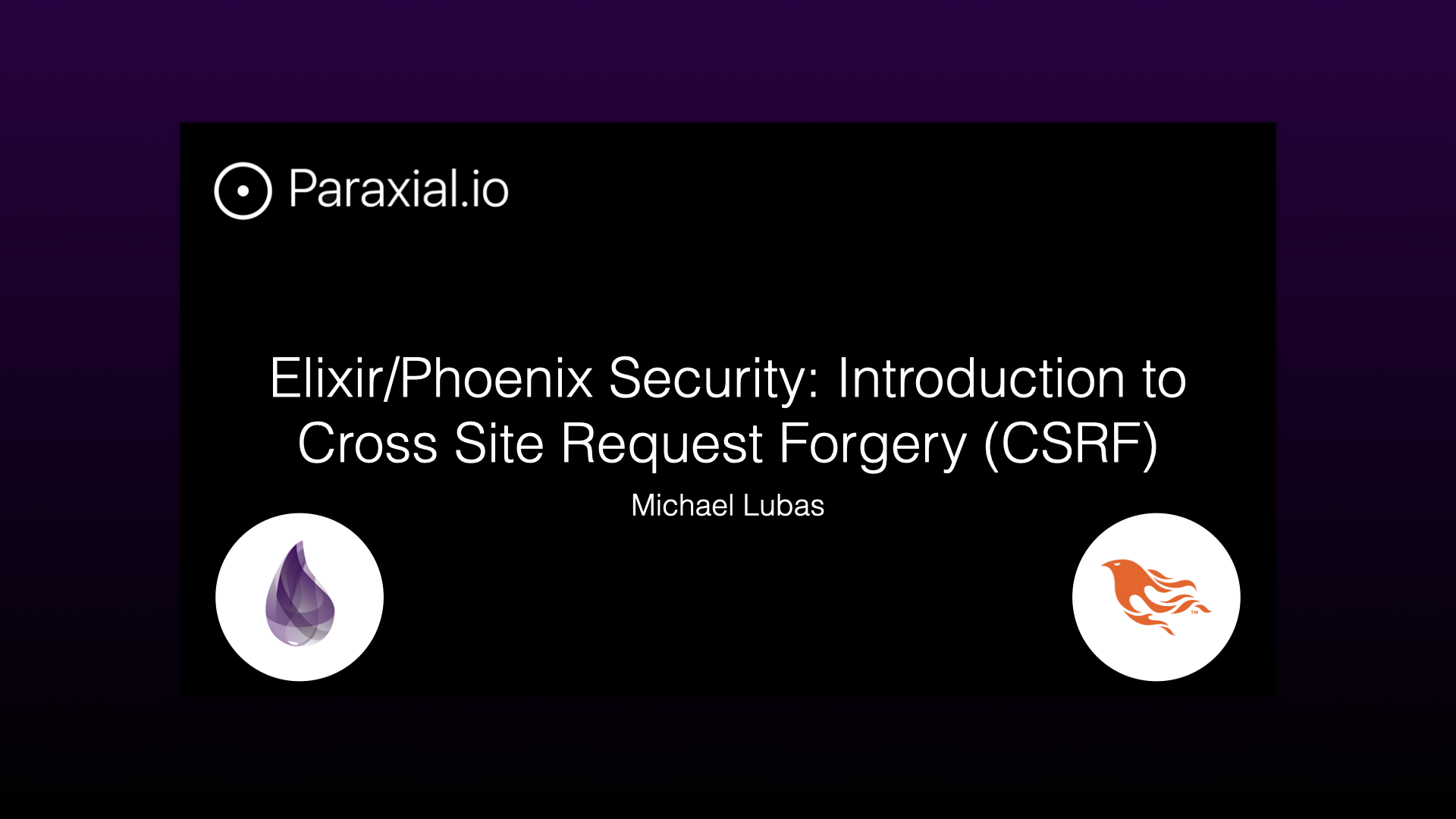 Paraxial.io

Elixir/Phoenix Security: Introduction to Cross Site Request Forgery (CSRF)

Michael Lubas

™